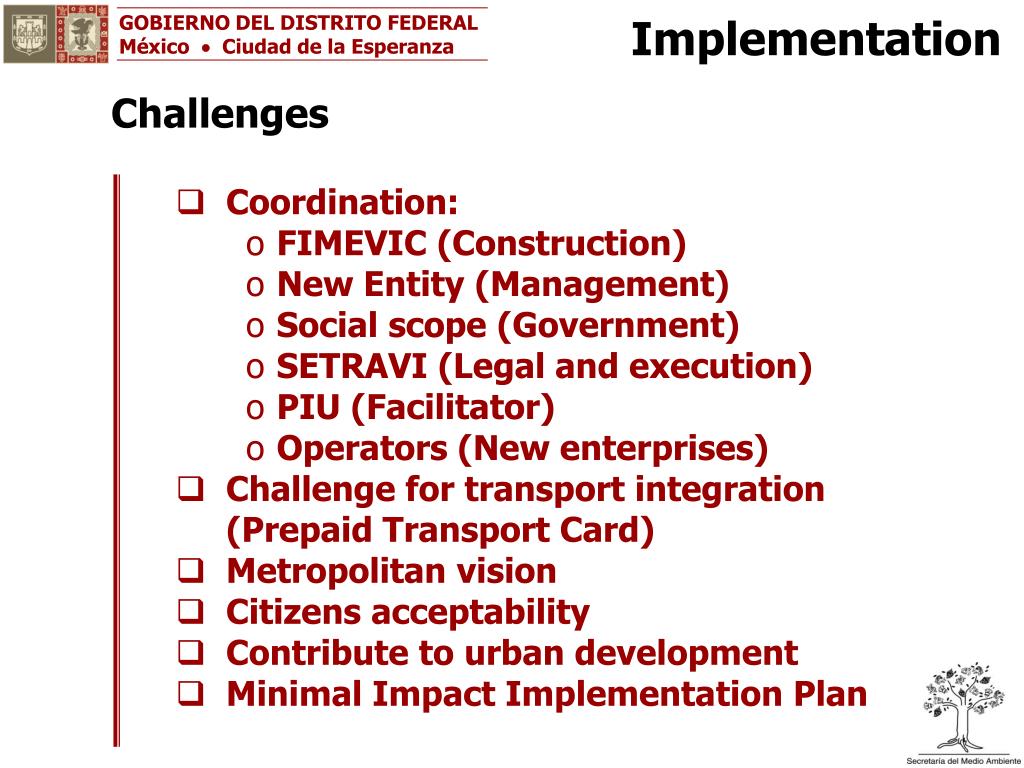 GOBIERNO DEL DISTRITO FEDERAL
México • Ciudad de la Esperanza

Implementation

Challenges

❑ Coordination:
o FIMEVIC (Construction)
o New Entity (Management)
o Social scope (Government)
o SETRAVI (Legal and execution)
o PIU (Facilitator)
o Operators (New enterprises)
❑ Challenge for transport integration (Prepaid Transport Card)
❑ Metropolitan vision
❑ Citizens acceptability
❑ Contribute to urban development
❑ Minimal Impact Implementation Plan

Secretaría del Medio Ambiente